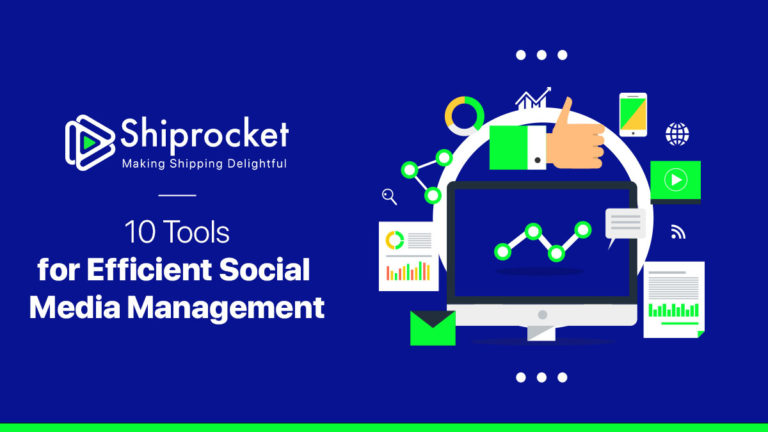 Shiprocket
Making Shipping Delightful

10 Tools
for Efficient Social
Media Management